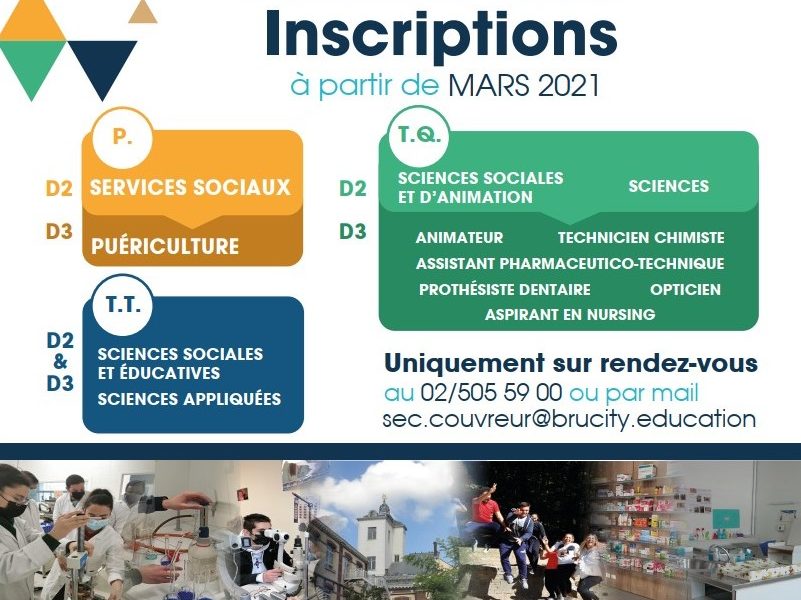 Inscriptions
à partir de MARS 2021

P.
D2 SERVICES SOCIAUX
D3 PUÉRICULTURE

T.T.
D2 & D3
SCIENCES SOCIALES ET ÉDUCATIVES
SCIENCES APPLIQUÉES

T.Q.
D2 SCIENCES SOCIALES ET D'ANIMATION
SCIENCES
D3 ANIMATEUR
TECHNICIEN CHIMISTE
ASSISTANT PHARMACEUTICO-TECHNIQUE
PROTHÉSISTE DENTAIRE
OPTICIEN
ASPIRANT EN NURSING

Uniquement sur rendez-vous
au 02/505 59 00 ou par mail
sec.couvreur@brucity.education